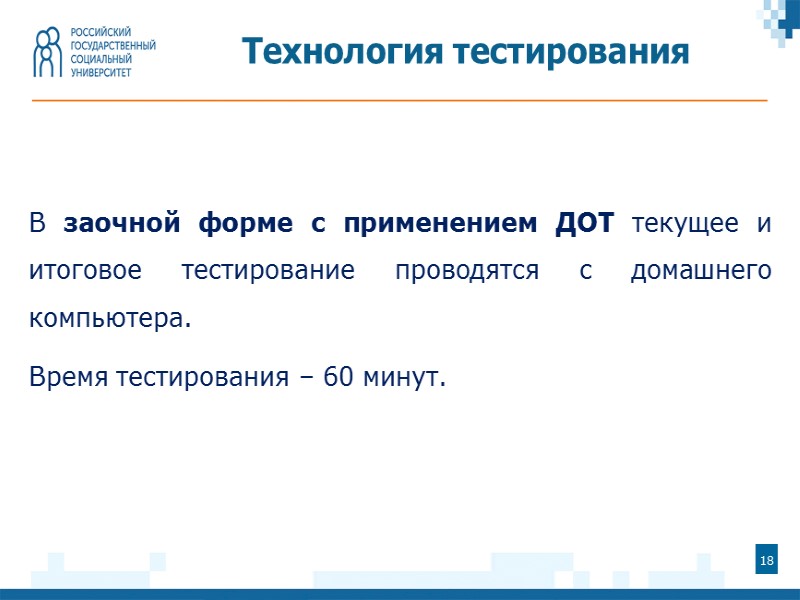 РОССИЙСКИЙ ГОСУДАРСТВЕННЫЙ СОЦИАЛЬНЫЙ УНИВЕРСИТЕТ

Технология тестирования

В заочной форме с применением ДОТ текущее и итоговое тестирование проводятся с домашнего компьютера.

Время тестирования – 60 минут.

18